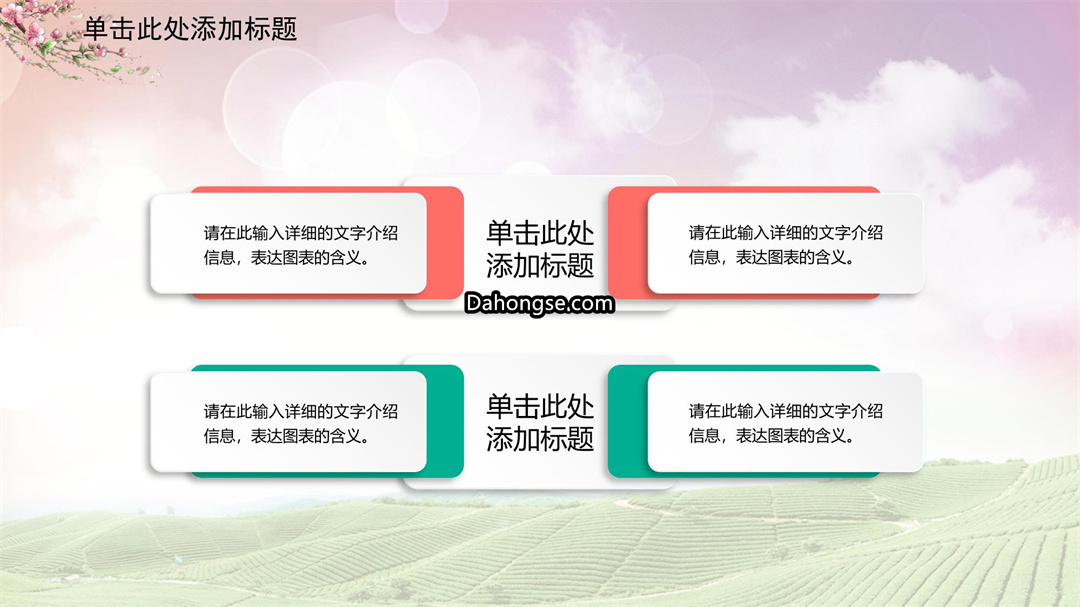 单击此处添加标题

请在此输入详细的文字介绍信息，表达图表的含义。

单击此处添加标题

请在此输入详细的文字介绍信息，表达图表的含义。

Dahongse.com

请在此输入详细的文字介绍信息，表达图表的含义。

单击此处添加标题

请在此输入详细的文字介绍信息，表达图表的含义。